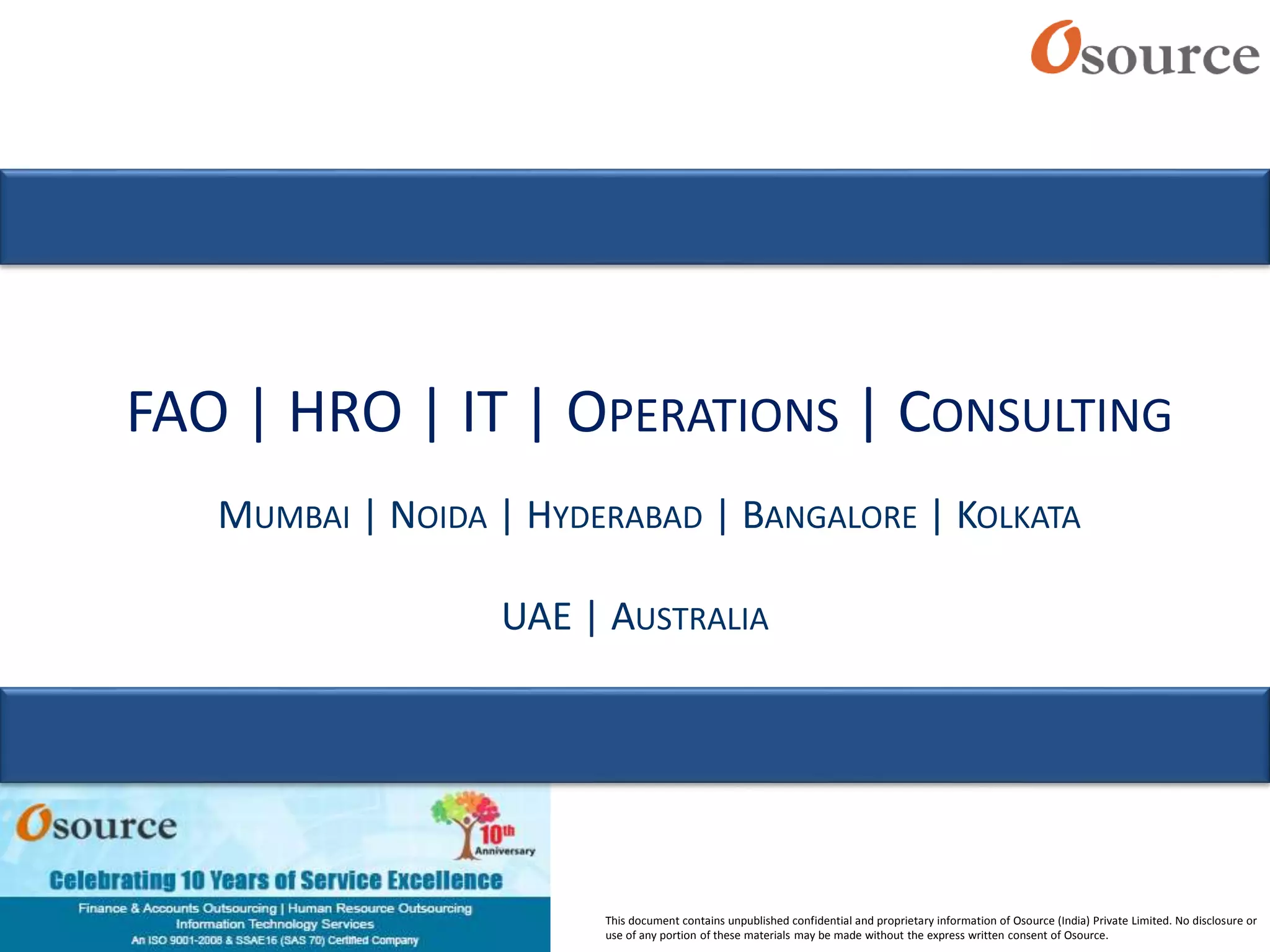 Osource

FAO | HRO | IT | OPERATIONS | CONSULTING

MUMBAI | NOIDA | HYDERABAD | BANGALORE | KOLKATA

UAE | AUSTRALIA

Osource

10th Anniversary

Celebrating 10 Years of Service Excellence

Finance & Accounts Outsourcing | Human Resource Outsourcing
Information Technology Services
An ISO 9001-2008 & SSAE16 (SAS 70) Certified Company

This document contains unpublished confidential and proprietary information of Osource (India) Private Limited. No disclosure or use of any portion of these materials may be made without the express written consent of Osource.